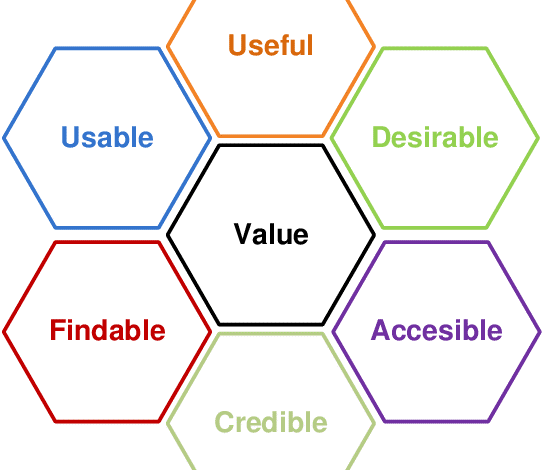 Useful

Usable

Desirable

Value

Findable

Accesible

Credible